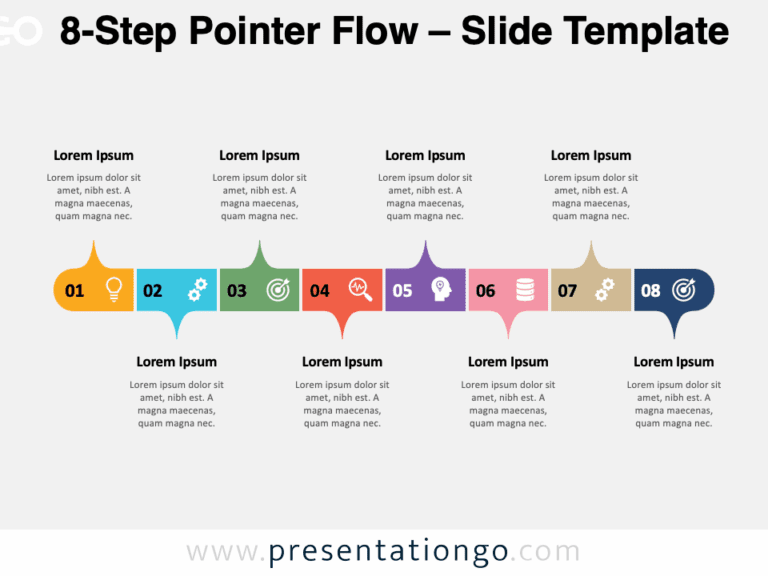 8-Step Pointer Flow – Slide Template

Lorem Ipsum
Lorem ipsum dolor sit amet, nibh est. A magna maecenas, quam magna nec.

Lorem Ipsum
Lorem ipsum dolor sit amet, nibh est. A magna maecenas, quam magna nec.

Lorem Ipsum
Lorem ipsum dolor sit amet, nibh est. A magna maecenas, quam magna nec.

Lorem Ipsum
Lorem ipsum dolor sit amet, nibh est. A magna maecenas, quam magna nec.

01 02 03 04 05 06 07 08

Lorem Ipsum
Lorem ipsum dolor sit amet, nibh est. A magna maecenas, quam magna nec.

Lorem Ipsum
Lorem ipsum dolor sit amet, nibh est. A magna maecenas, quam magna nec.

Lorem Ipsum
Lorem ipsum dolor sit amet, nibh est. A magna maecenas, quam magna nec.

Lorem Ipsum
Lorem ipsum dolor sit amet, nibh est. A magna maecenas, quam magna nec.

www.presentationgo.com